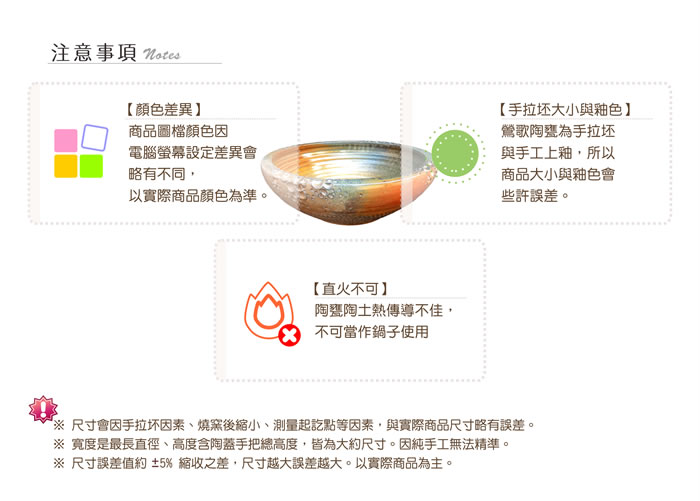 注意事項 Notes

【顏色差異】
商品圖檔顏色因電腦螢幕設定差異會略有不同，以實際商品顏色為準。

【手拉坯大小與釉色】
鶯歌陶甕為手拉坯與手工上釉，所以商品大小與釉色會些許誤差。

【直火不可】
陶甕陶土熱傳導不佳，不可當作鍋子使用

※ 尺寸會因手拉坏因素、燒窯後縮小、測量起訖點等因素，與實際商品尺寸略有誤差。
※ 寬度是最長直徑、高度含陶蓋手把總高度，皆為大約尺寸。因純手工無法精準。
※ 尺寸誤差值約 ±5% 縮收之差，尺寸越大誤差越大。以實際商品為主。